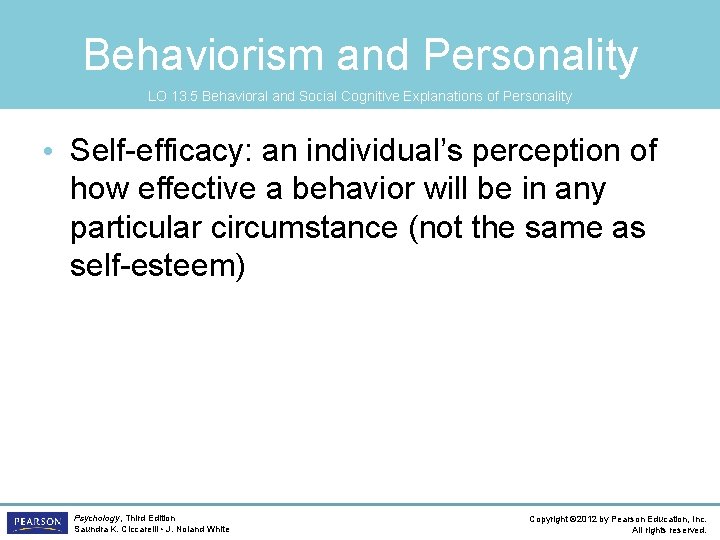 Behaviorism and Personality

LO 13.5 Behavioral and Social Cognitive Explanations of Personality

• Self-efficacy: an individual's perception of how effective a behavior will be in any particular circumstance (not the same as self-esteem)

PEARSON

Psychology, Third Edition
Saundra K. Ciccarelli • J. Noland White

Copyright ©2012 by Pearson Education, Inc.
All rights reserved.